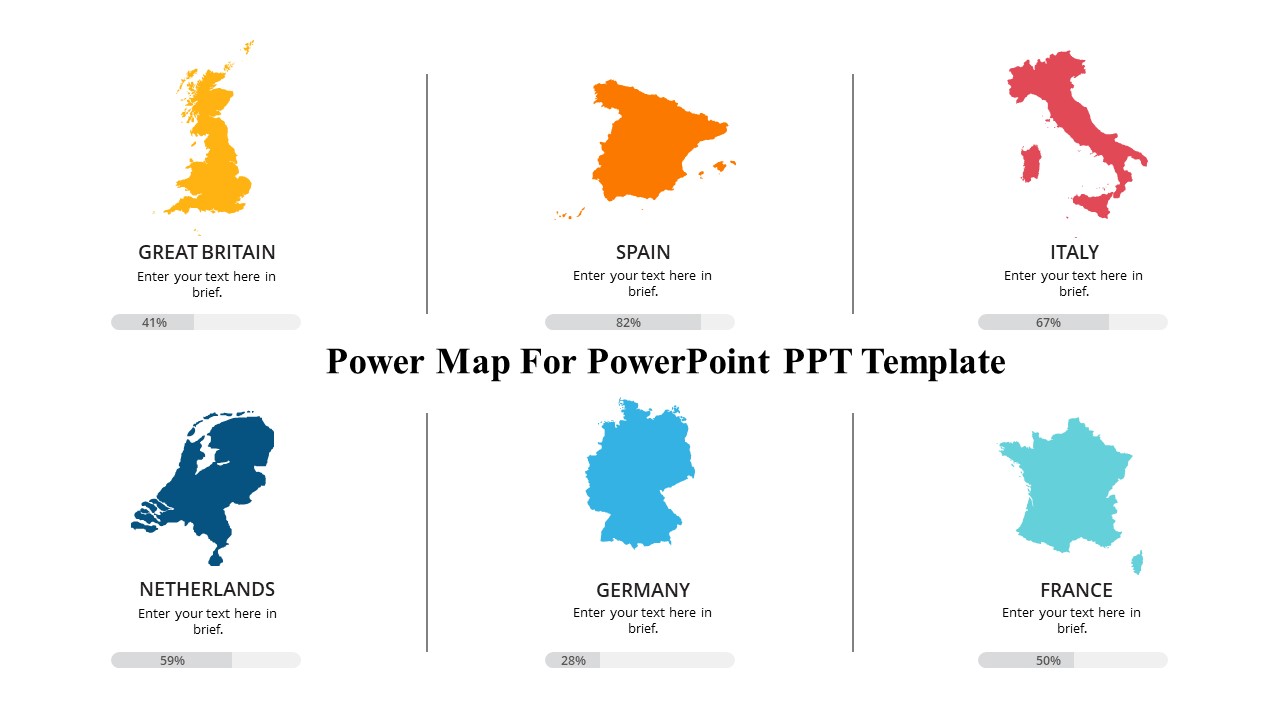 GREAT BRITAIN
Enter your text here in brief.
41%

SPAIN
Enter your text here in brief.
82%

ITALY
Enter your text here in brief.
67%

Power Map For PowerPoint PPT Template

NETHERLANDS
Enter your text here in brief.
59%

GERMANY
Enter your text here in brief.
28%

FRANCE
Enter your text here in brief.
50%